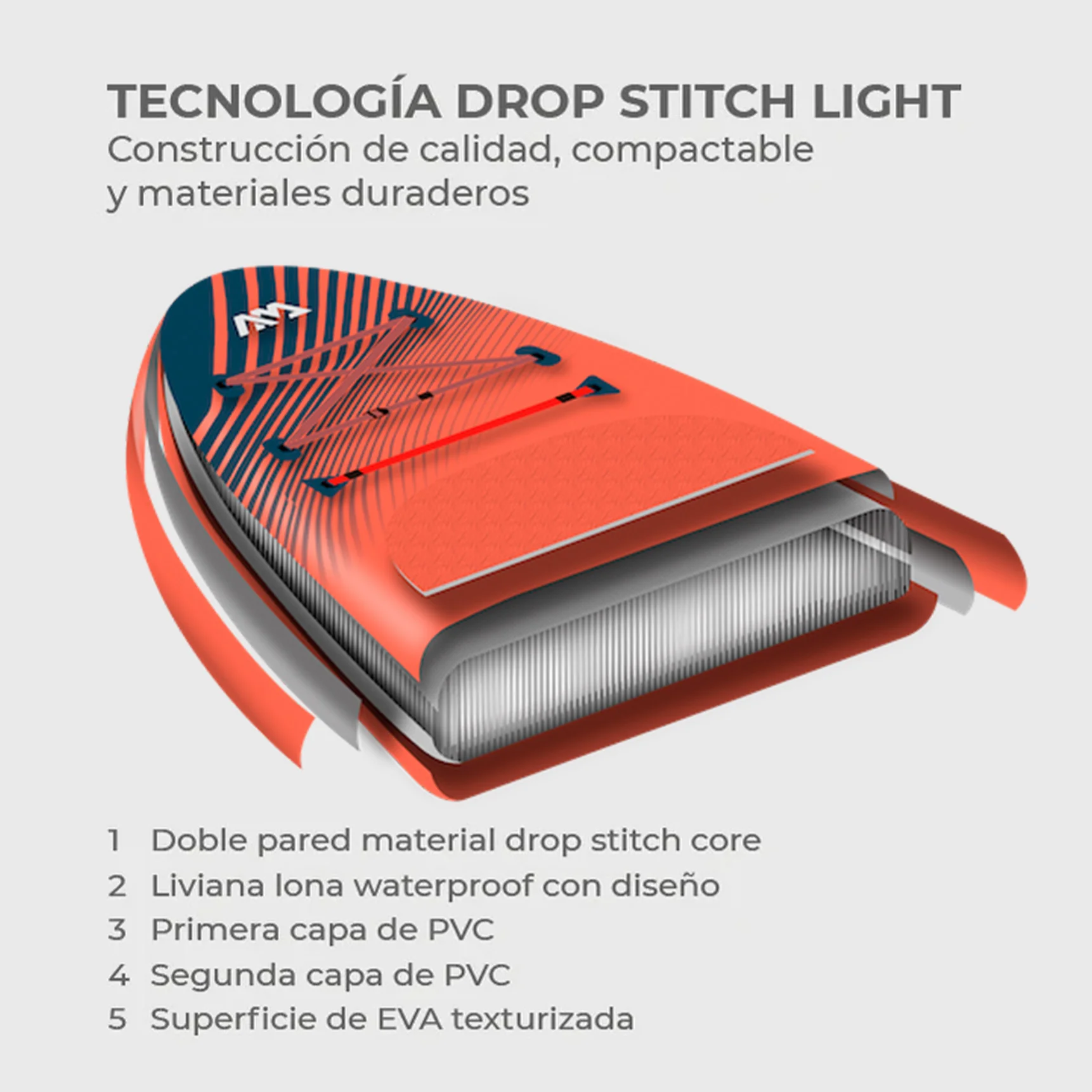 TECNOLOGÍA DROP STITCH LIGHT
Construcción de calidad, compactable y materiales duraderos

1 Doble pared material drop stitch core
2 Liviana lona waterproof con diseño
3 Primera capa de PVC
4 Segunda capa de PVC
5 Superficie de EVA texturizada